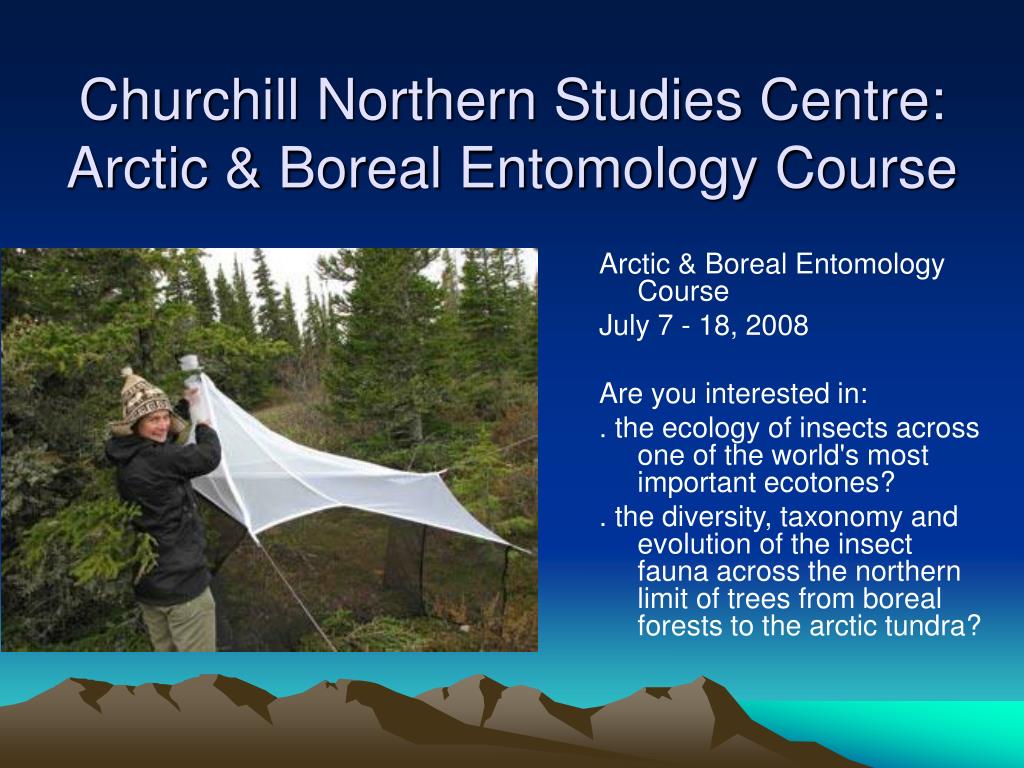 Churchill Northern Studies Centre: Arctic & Boreal Entomology Course

Arctic & Boreal Entomology Course

July 7 - 18, 2008

Are you interested in:

. the ecology of insects across one of the world's most important ecotones?

. the diversity, taxonomy and evolution of the insect fauna across the northern limit of trees from boreal forests to the arctic tundra?